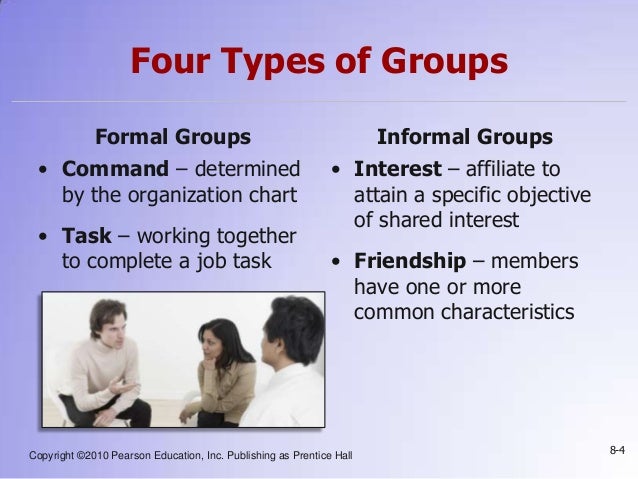 Four Types of Groups

Formal Groups

• Command – determined by the organization chart

• Task – working together to complete a job task

Informal Groups

• Interest – affiliate to attain a specific objective of shared interest

• Friendship – members have one or more common characteristics

Copyright ©2010 Pearson Education, Inc. Publishing as Prentice Hall

8-4